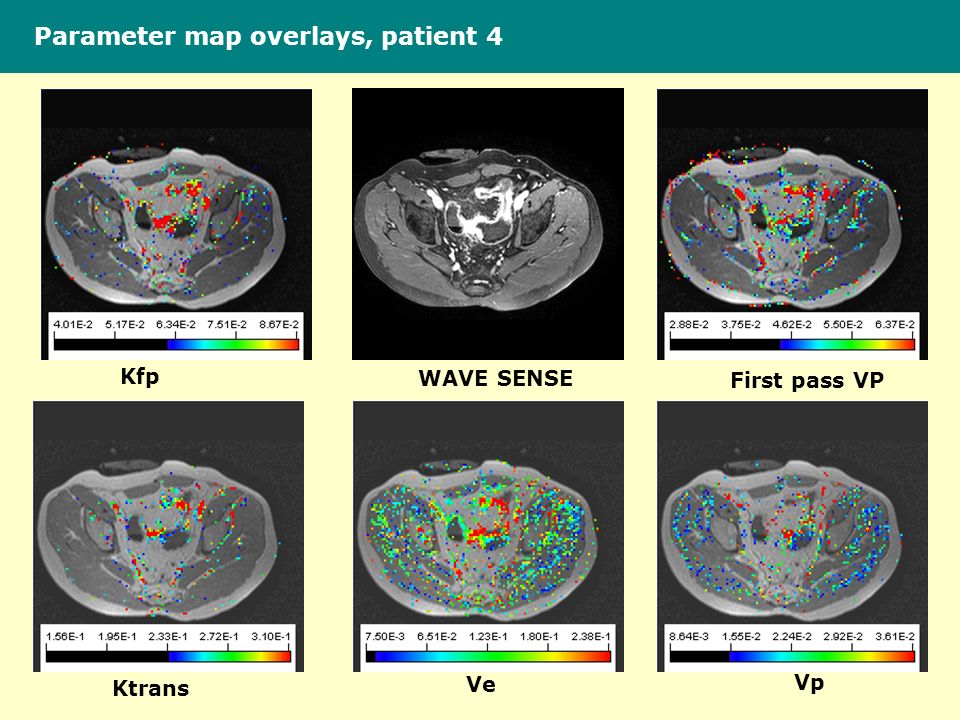 Parameter map overlays, patient 4

4.01E-2 5.17E-2 6.34E-2 7.51E-2 8.67E-2

Kfp

WAVE SENSE

2.88E-2 3.75E-2 4.62E-2 5.50E-2 6.37E-2

First pass VP

1.56E-1 1.95E-1 2.33E-1 2.72E-1 3.10E-1

Ktrans

7.50E-3 6.51E-2 1.23E-1 1.80E-1 2.38E-1

Ve

8.64E-3 1.55E-2 2.24E-2 2.92E-2 3.61E-2

Vp